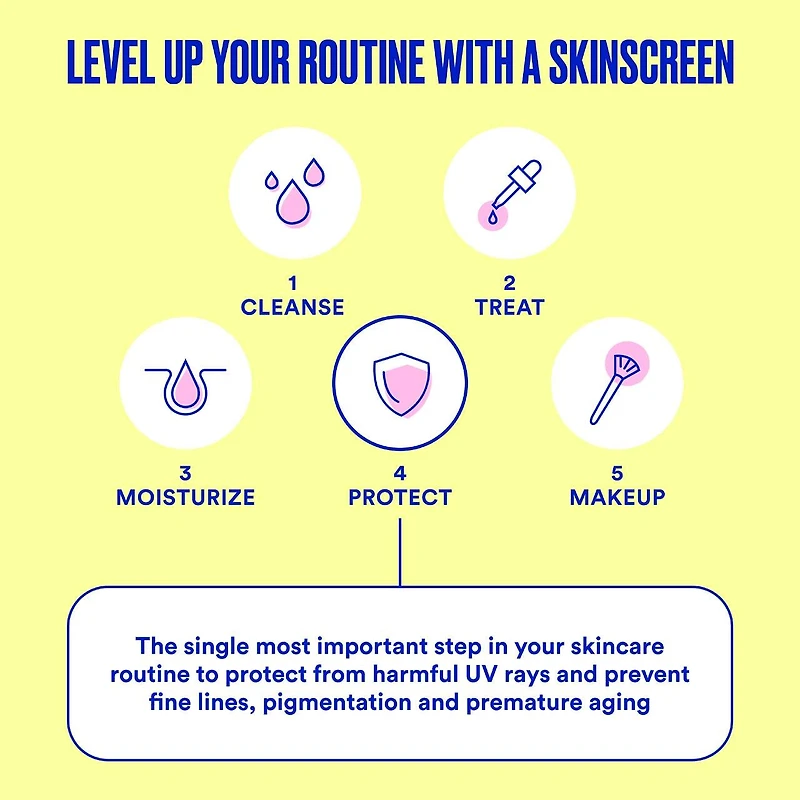 LEVEL UP YOUR ROUTINE WITH A SKINSCREEN

1
CLEANSE

2
TREAT

3
MOISTURIZE

4
PROTECT

5
MAKEUP

The single most important step in your skincare routine to protect from harmful UV rays and prevent fine lines, pigmentation and premature aging